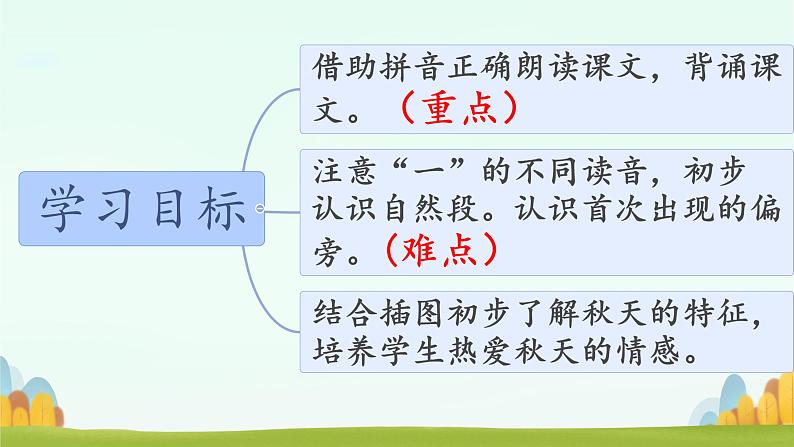 学习目标

借助拼音正确朗读课文，背诵课文。（重点）

注意“一”的不同读音，初步认识自然段。认识首次出现的偏旁。（难点）

结合插图初步了解秋天的特征，培养学生热爱秋天的情感。